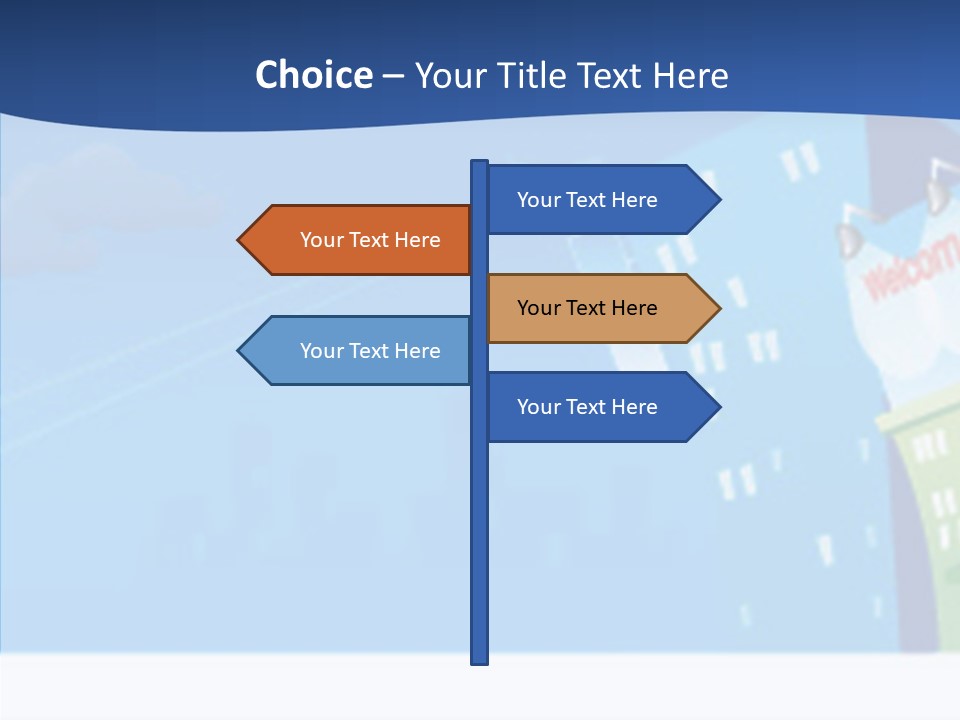 Choice – Your Title Text Here

Your Text Here

Your Text Here

Your Text Here

Your Text Here

Your Text Here

Welcom